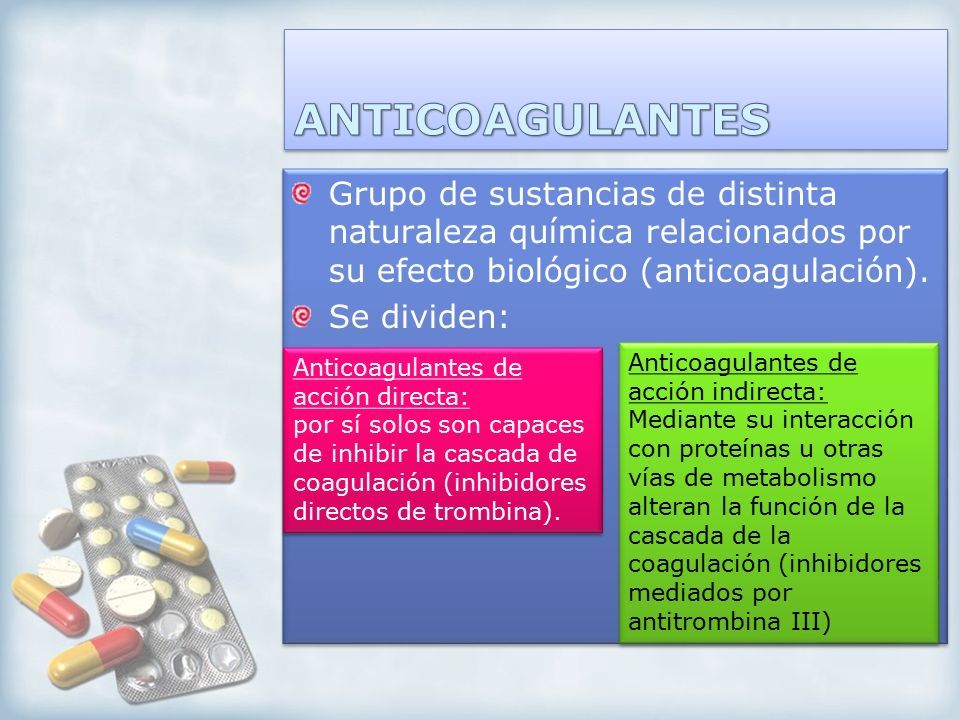 ANTICOAGULANTES

Grupo de sustancias de distinta naturaleza química relacionados por su efecto biológico (anticoagulación).

Se dividen:

Anticoagulantes de acción directa:
por sí solos son capaces de inhibir la cascada de coagulación (inhibidores directos de trombina).

Anticoagulantes de acción indirecta:
Mediante su interacción con proteínas u otras vías de metabolismo alteran la función de la cascada de la coagulación (inhibidores mediados por antitrombina III)